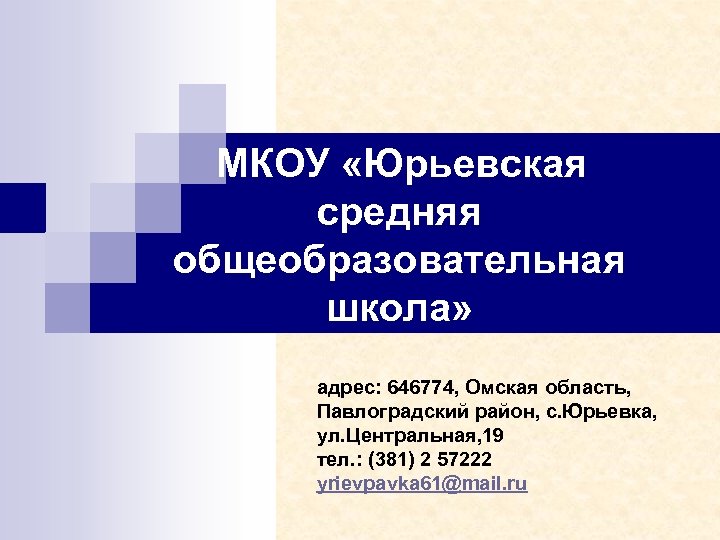 МКОУ «Юрьевская средняя общеобразовательная школа»

адрес: 646774, Омская область, Павлоградский район, с.Юрьевка, ул.Центральная,19
тел.: (381) 2 57222
yrievpavka61@mail.ru